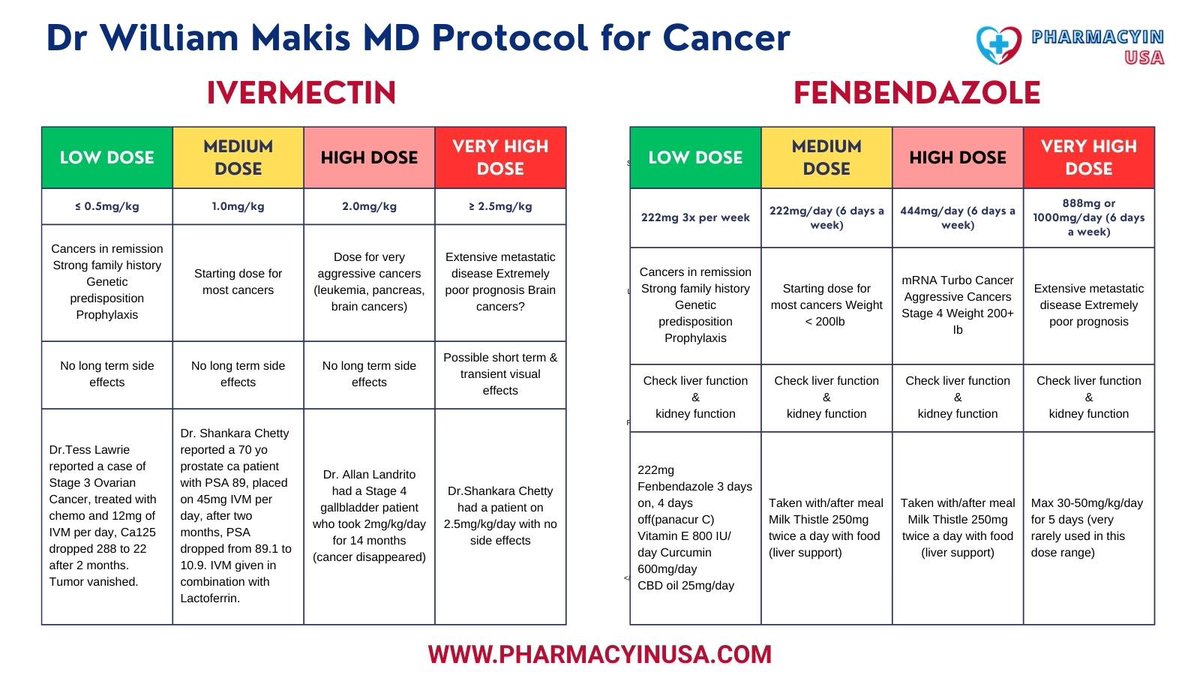 Dr William Makis MD Protocol for Cancer

PHARMACYIN USA

IVERMECTIN

| LOW DOSE | MEDIUM DOSE | HIGH DOSE | VERY HIGH DOSE |
|---|---|---|---|
| ≤ 0.5mg/kg | 1.0mg/kg | 2.0mg/kg | ≥ 2.5mg/kg |
| Cancers in remission Strong family history Genetic predisposition Prophylaxis | Starting dose for most cancers | Dose for very aggressive cancers (leukemia, pancreas, brain cancers) | Extensive metastatic disease Extremely poor prognosis Brain cancers? |
| No long term side effects | No long term side effects | No long term side effects | Possible short term & transient visual effects |
| Dr.Tess Lawrie reported a case of Stage 3 Ovarian Cancer, treated with chemo and 12mg of IVM per day, Ca125 dropped 288 to 22 after 2 months. Tumor vanished. | Dr. Shankara Chetty reported a 70 yo prostate ca patient with PSA 89, placed on 45mg IVM per day, after two months, PSA dropped from 89.1 to 10.9. IVM given in combination with Lactoferrin. | Dr. Allan Landrito had a Stage 4 gallbladder patient who took 2mg/kg/day for 14 months (cancer disappeared) | Dr.Shankara Chetty had a patient on 2.5mg/kg/day with no side effects |

FENBENDAZOLE

| LOW DOSE | MEDIUM DOSE | HIGH DOSE | VERY HIGH DOSE |
|---|---|---|---|
| 222mg 3x per week | 222mg/day (6 days a week) | 444mg/day (6 days a week) | 888mg or 1000mg/day (6 days a week) |
| Cancers in remission Strong family history Genetic predisposition Prophylaxis | Starting dose for most cancers Weight < 200lb | mRNA Turbo Cancer Aggressive Cancers Stage 4 Weight 200+ lb | Extensive metastatic disease Extremely poor prognosis |
| Check liver function & kidney function | Check liver function & kidney function | Check liver function & kidney function | Check liver function & kidney function |
| 222mg Fenbendazole 3 days on, 4 days off(panacur C) Vitamin E 800 IU/ day Curcumin 600mg/day CBD oil 25mg/day | Taken with/after meal Milk Thistle 250mg twice a day with food (liver support) | Taken with/after meal Milk Thistle 250mg twice a day with food (liver support) | Max 30-50mg/kg/day for 5 days (very rarely used in this dose range) |

WWW.PHARMACYINUSA.COM